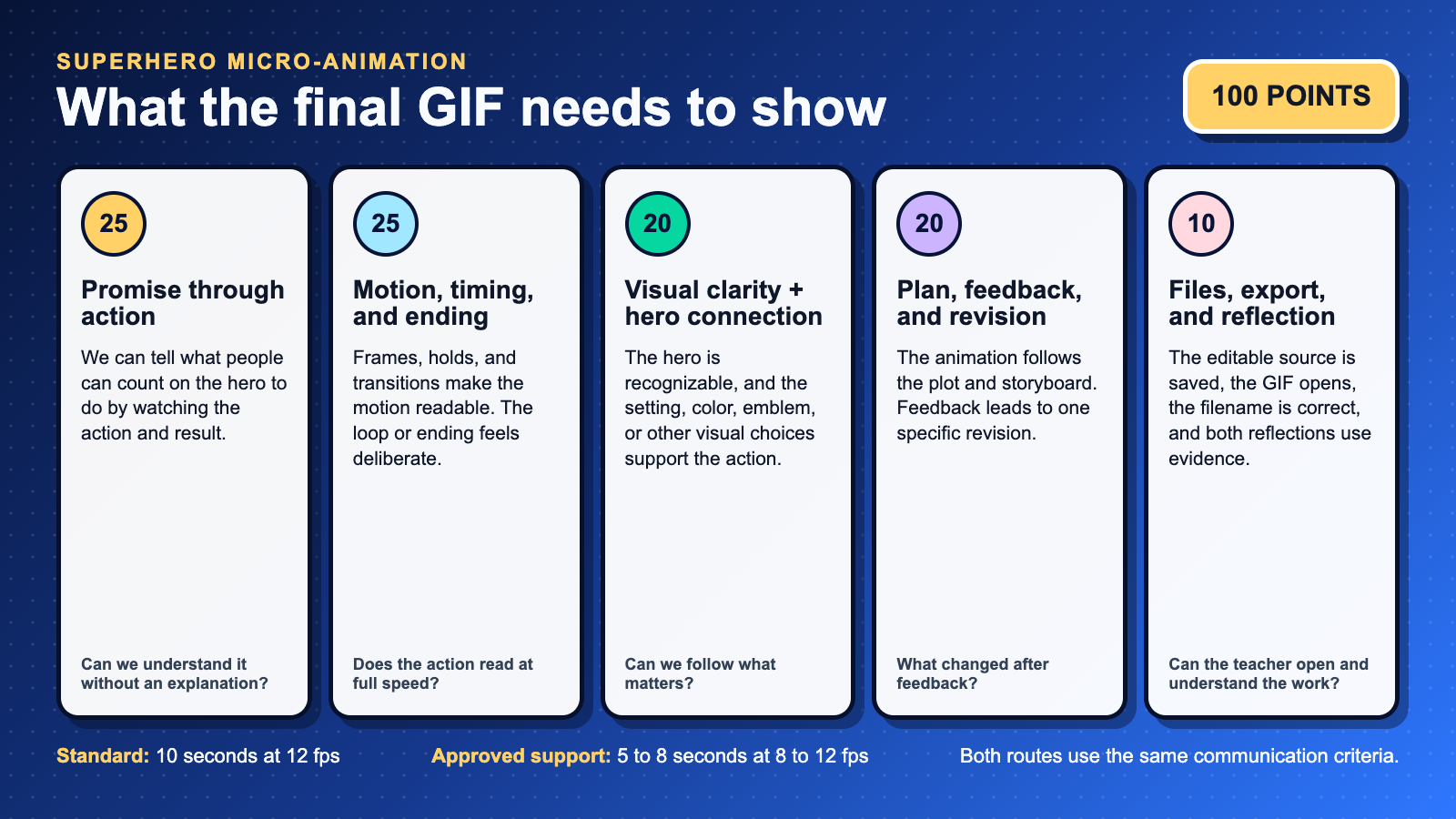 SUPERHERO MICRO-ANIMATION

What the final GIF needs to show

100 POINTS

25

Promise through action

We can tell what people can count on the hero to do by watching the action and result.

Can we understand it without an explanation?

25

Motion, timing, and ending

Frames, holds, and transitions make the motion readable. The loop or ending feels deliberate.

Does the action read at full speed?

20

Visual clarity + hero connection

The hero is recognizable, and the setting, color, emblem, or other visual choices support the action.

Can we follow what matters?

20

Plan, feedback, and revision

The animation follows the plot and storyboard. Feedback leads to one specific revision.

What changed after feedback?

10

Files, export, and reflection

The editable source is saved, the GIF opens, the filename is correct, and both reflections use evidence.

Can the teacher open and understand the work?

Standard: 10 seconds at 12 fps

Approved support: 5 to 8 seconds at 8 to 12 fps

Both routes use the same communication criteria.